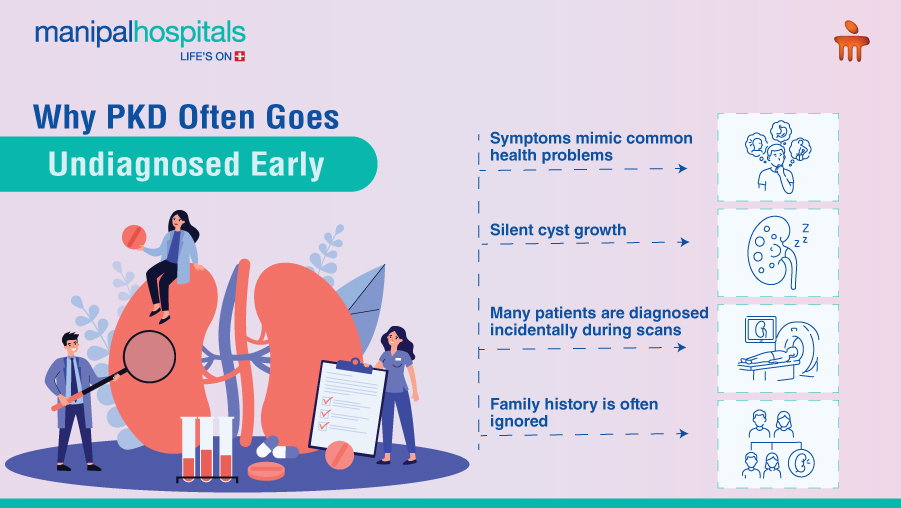 manipalhospitals
LIFE'S ON

Why PKD Often Goes
Undiagnosed Early

Symptoms mimic common health problems

Silent cyst growth

Many patients are diagnosed incidentally during scans

Family history is often ignored